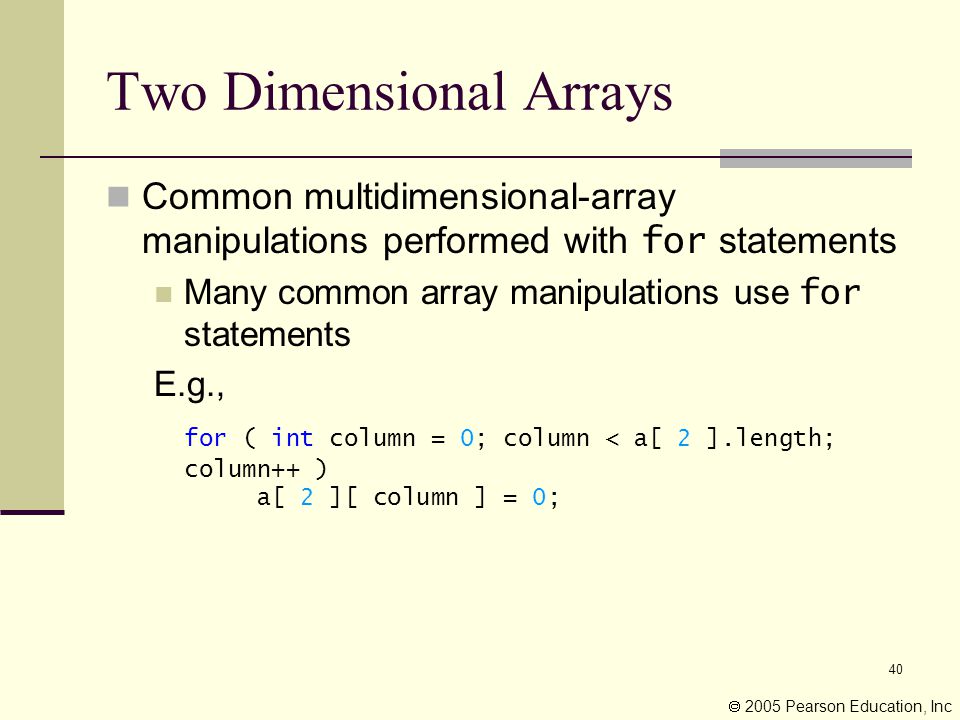 Two Dimensional Arrays

Common multidimensional-array manipulations performed with for statements

Many common array manipulations use for statements

E.g.,

for ( int column = 0; column < a[ 2 ].length; column++ )
    a[ 2 ][ column ] = 0;

40

© 2005 Pearson Education, Inc